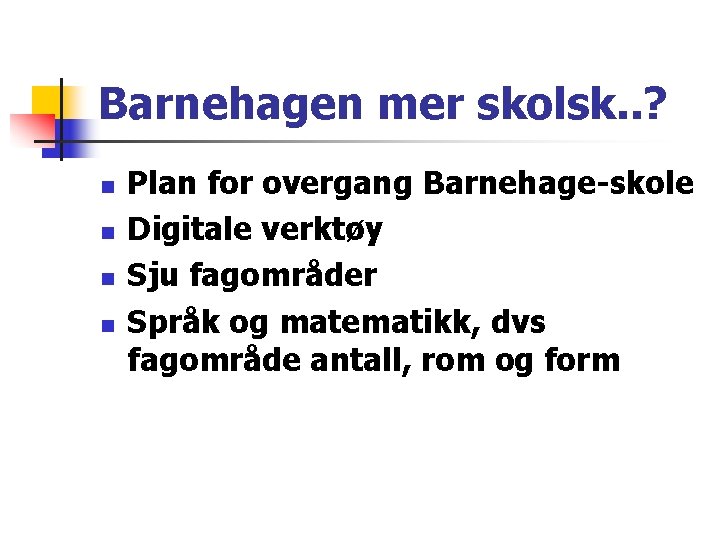 Barnehagen mer skolsk..?

- Plan for overgang Barnehage-skole
- Digitale verktøy
- Sju fagområder
- Språk og matematikk, dvs fagområde antall, rom og form